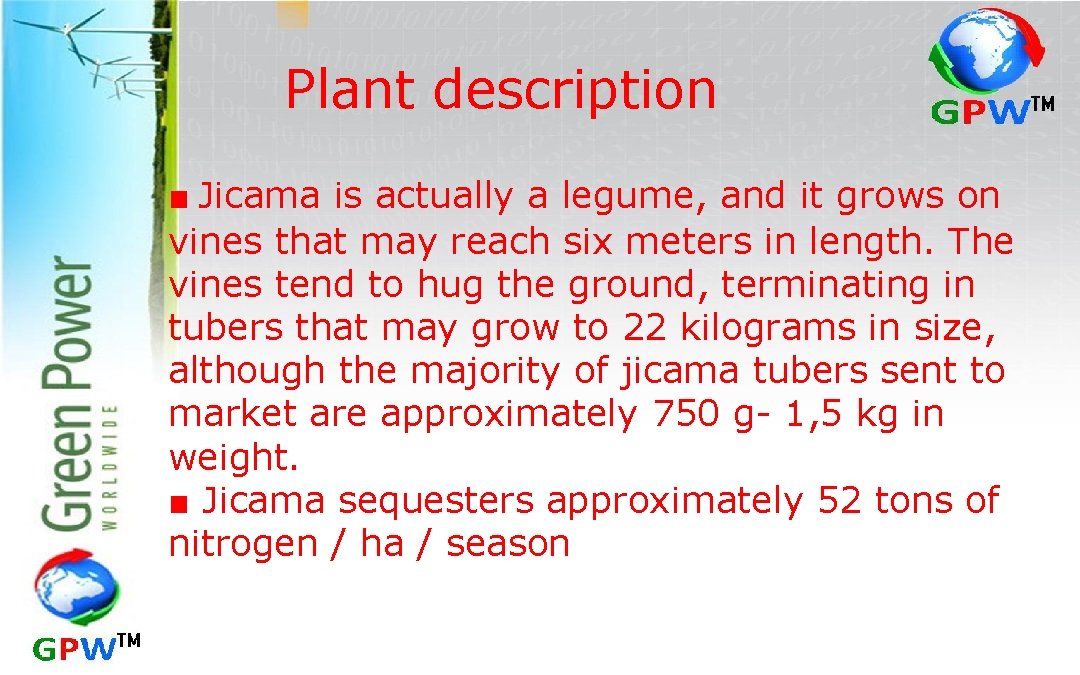 Plant description

GPW™

■ Jicama is actually a legume, and it grows on vines that may reach six meters in length. The vines tend to hug the ground, terminating in tubers that may grow to 22 kilograms in size, although the majority of jicama tubers sent to market are approximately 750 g- 1,5 kg in weight.
■ Jicama sequesters approximately 52 tons of nitrogen / ha / season

Green Power
WORLDWIDE

GPW™